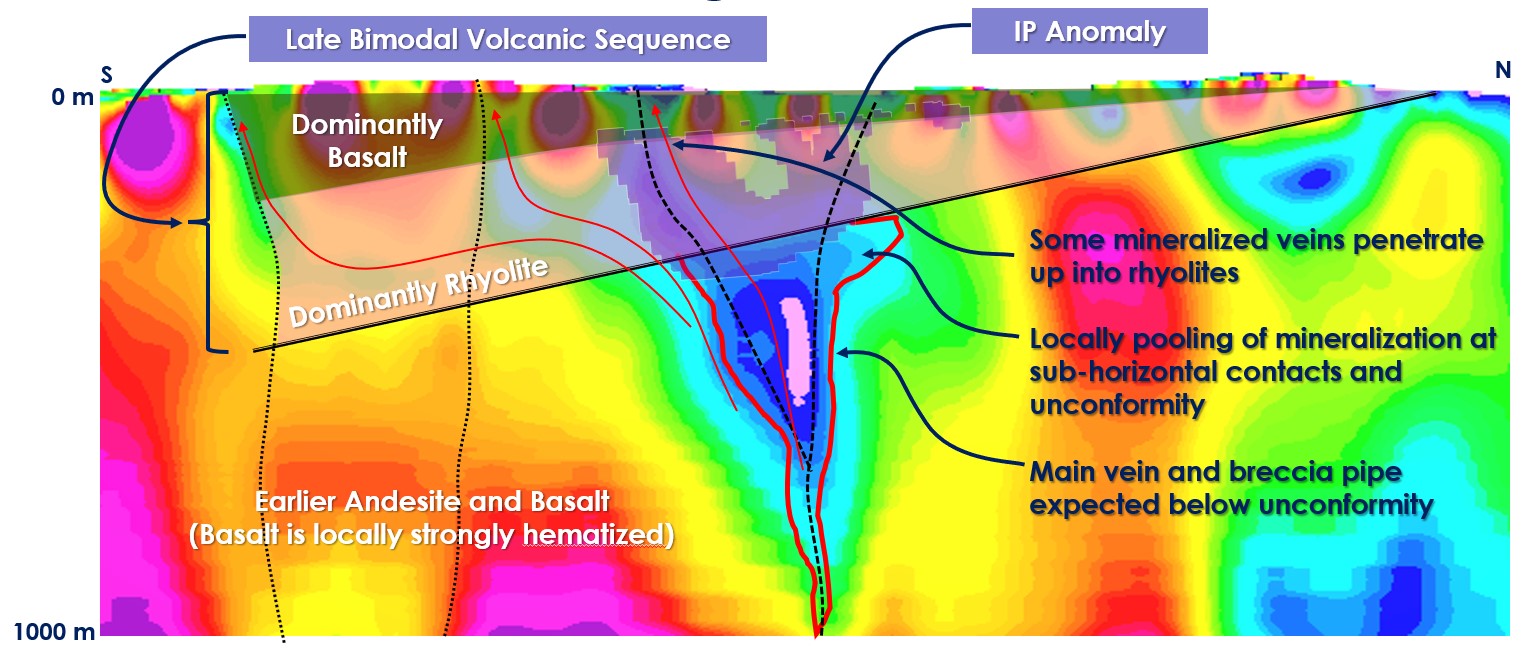 Late Bimodal Volcanic Sequence

IP Anomaly

S

N

0 m

Dominantly Basalt

Dominantly Rhyolite

Some mineralized veins penetrate up into rhyolites

Locally pooling of mineralization at sub-horizontal contacts and unconformity

Main vein and breccia pipe expected below unconformity

Earlier Andesite and Basalt (Basalt is locally strongly hematized)

1000 m